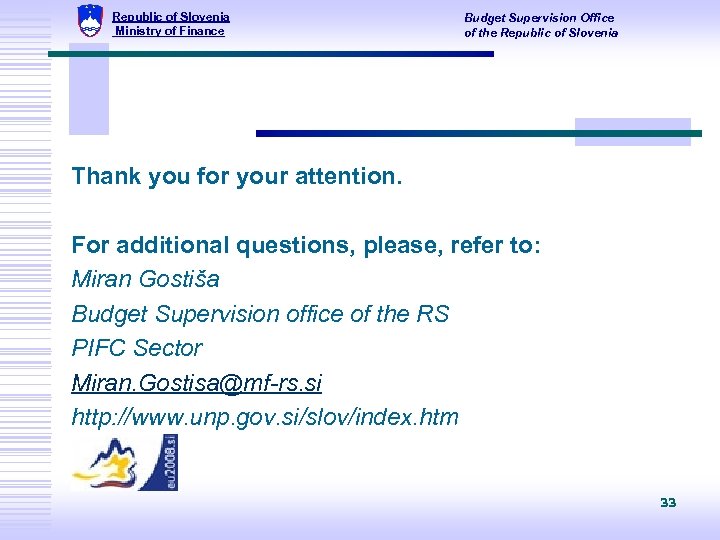 Republic of Slovenia
Ministry of Finance

Budget Supervision Office
of the Republic of Slovenia

Thank you for your attention.

For additional questions, please, refer to:
Miran Gostiša
Budget Supervision office of the RS
PIFC Sector
Miran.Gostisa@mf-rs.si
http://www.unp.gov.si/slov/index.htm

eu2008.si

33